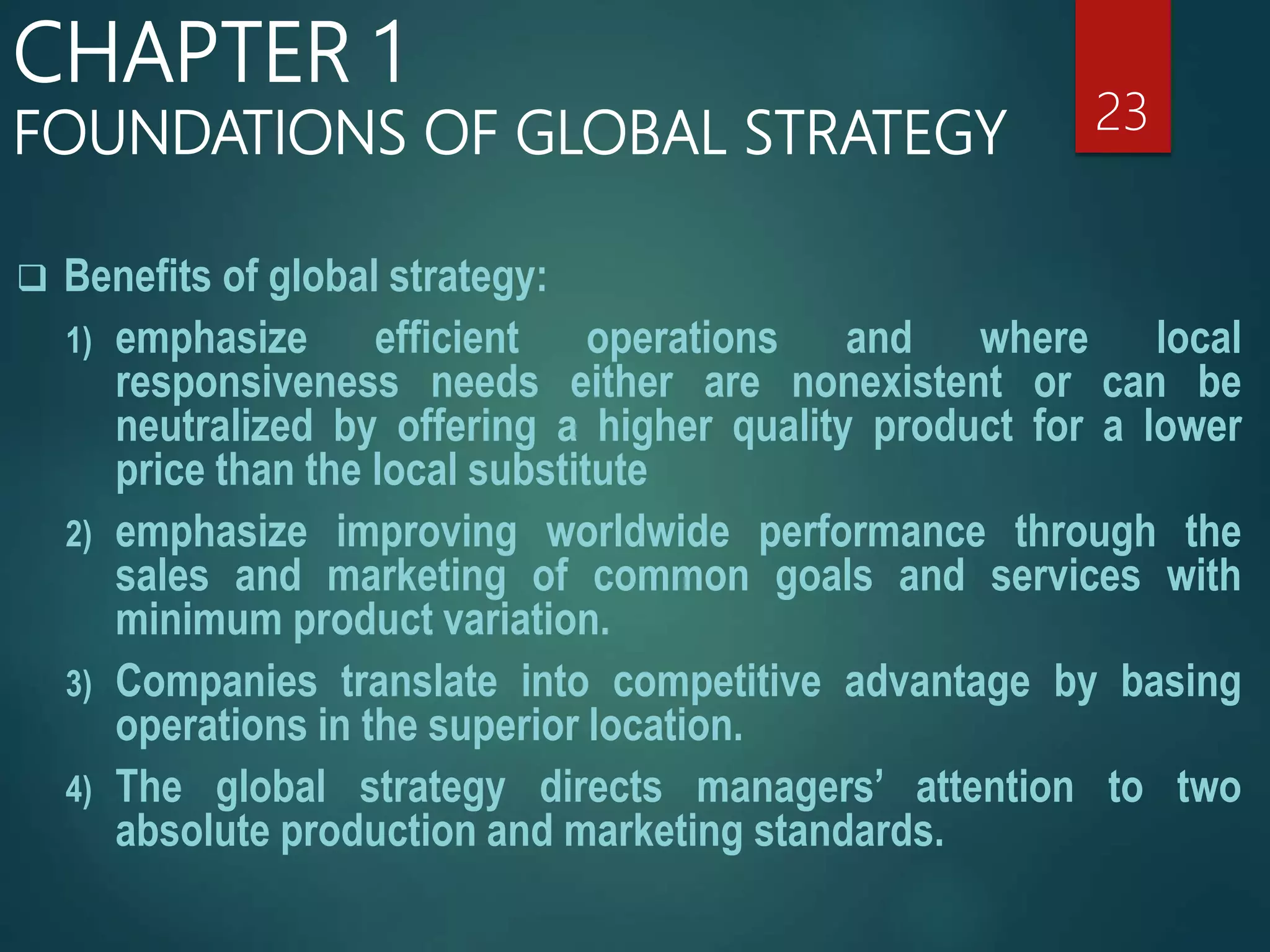 CHAPTER 1
FOUNDATIONS OF GLOBAL STRATEGY

23

❑ Benefits of global strategy:

1) emphasize efficient operations and where local responsiveness needs either are nonexistent or can be neutralized by offering a higher quality product for a lower price than the local substitute

2) emphasize improving worldwide performance through the sales and marketing of common goals and services with minimum product variation.

3) Companies translate into competitive advantage by basing operations in the superior location.

4) The global strategy directs managers' attention to two absolute production and marketing standards.